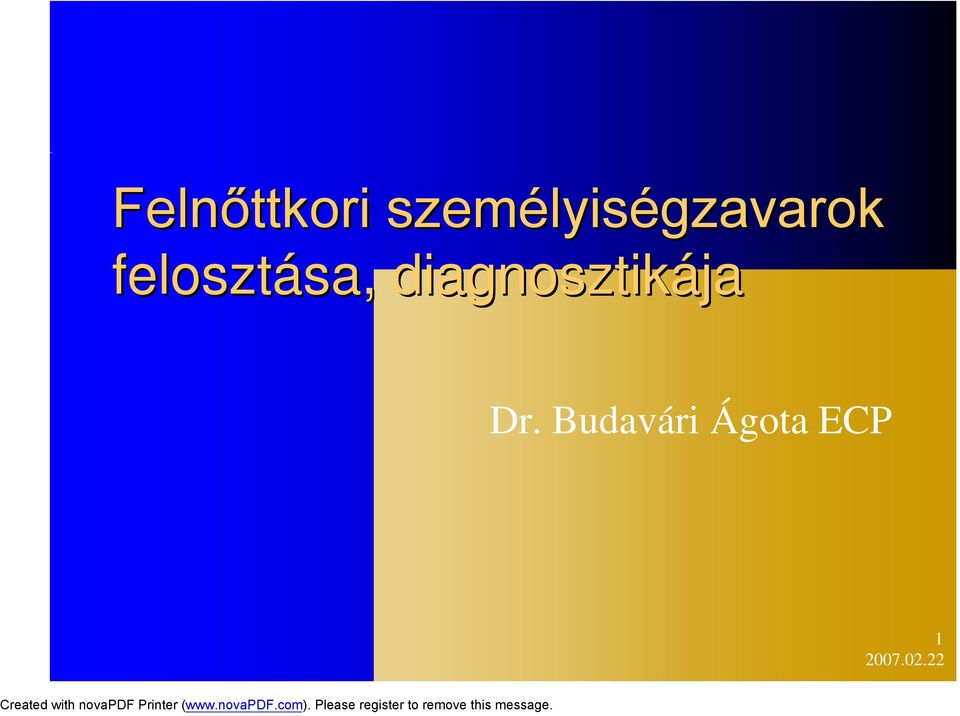 Felnőttkori személyiségzavarok felosztása, diagnosztikája

Dr. Budavári Ágota ECP

1
2007.02.22

Created with novaPDF Printer (www.novaPDF.com). Please register to remove this message.